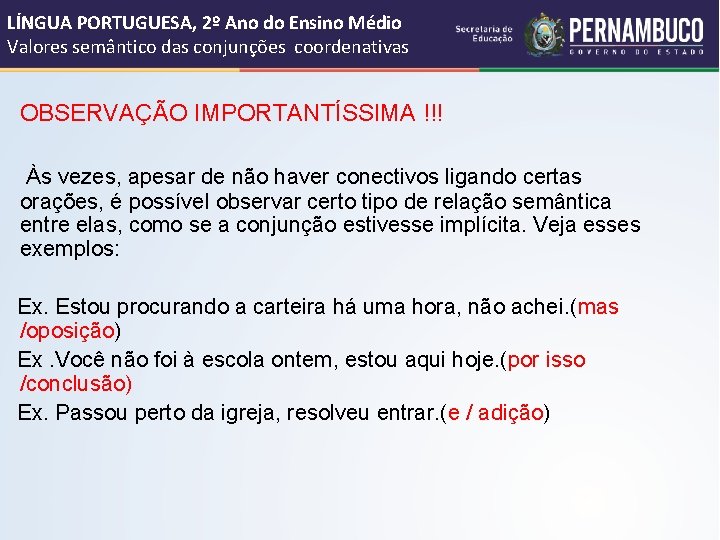 LÍNGUA PORTUGUESA, 2º Ano do Ensino Médio
Valores semântico das conjunções coordenativas

Secretaria de Educação
PERNAMBUCO
GOVERNO DO ESTADO

OBSERVAÇÃO IMPORTANTÍSSIMA !!!

Às vezes, apesar de não haver conectivos ligando certas orações, é possível observar certo tipo de relação semântica entre elas, como se a conjunção estivesse implícita. Veja esses exemplos:

Ex. Estou procurando a carteira há uma hora, não achei.(mas /oposição)

Ex .Você não foi à escola ontem, estou aqui hoje.(por isso /conclusão)

Ex. Passou perto da igreja, resolveu entrar.(e / adição)